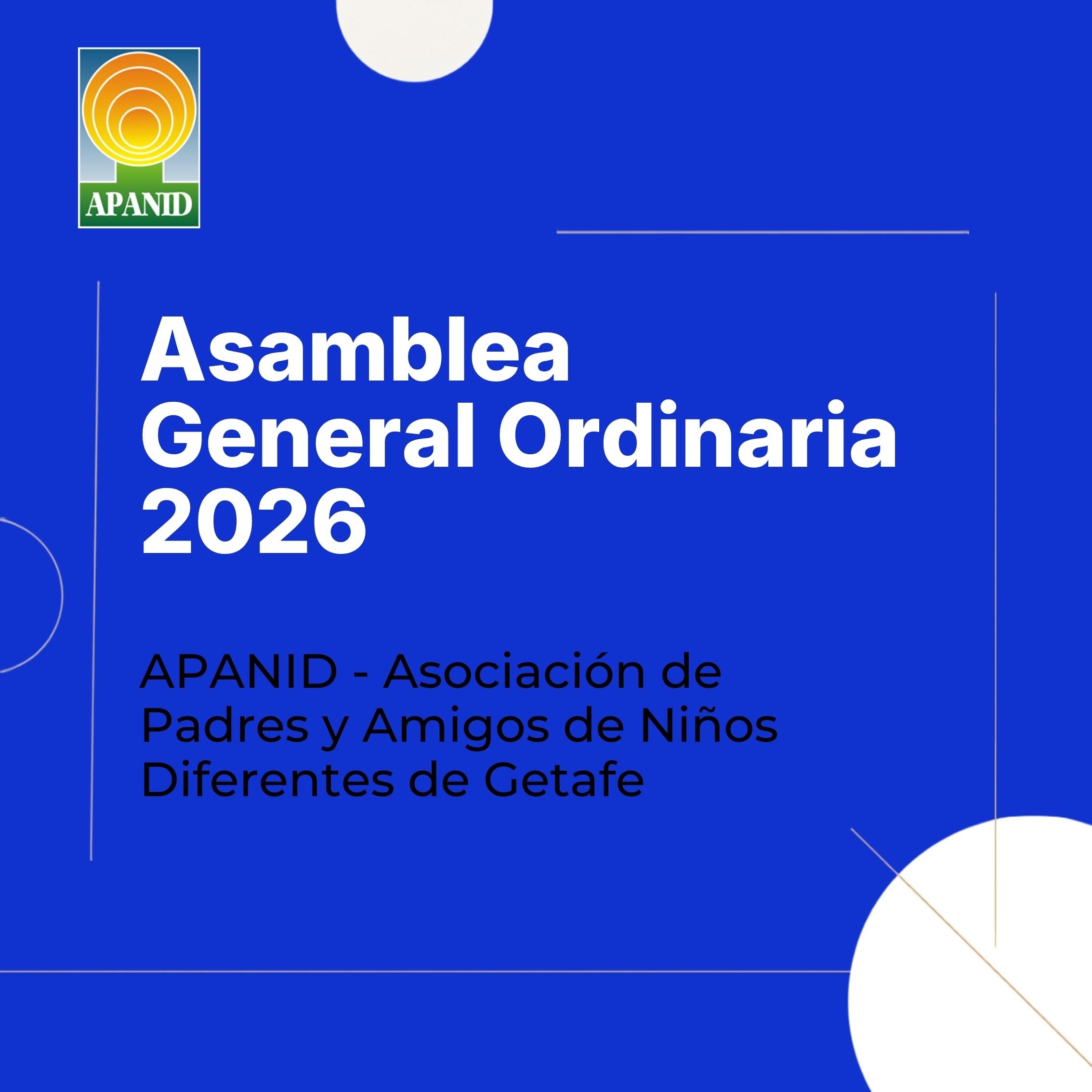 APANID

Asamblea General Ordinaria 2026

APANID - Asociación de Padres y Amigos de Niños Diferentes de Getafe